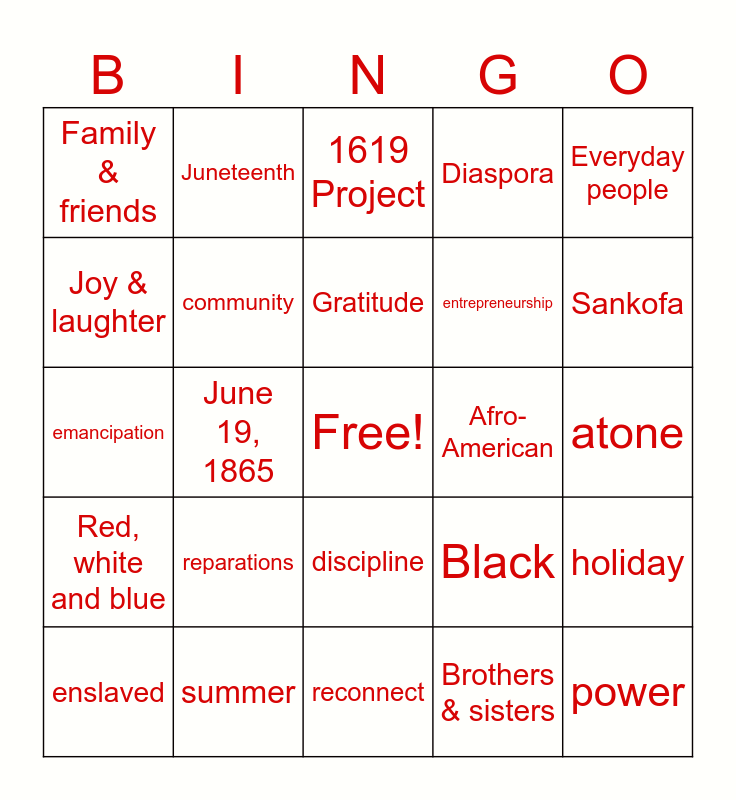 | B | I | N | G | O |
|---|---|---|---|---|
| Family & friends | Juneteenth | 1619 Project | Diaspora | Everyday people |
| Joy & laughter | community | Gratitude | entrepreneurship | Sankofa |
| emancipation | June 19, 1865 | Free! | Afro-American | atone |
| Red, white and blue | reparations | discipline | Black | holiday |
| enslaved | summer | reconnect | Brothers & sisters | power |